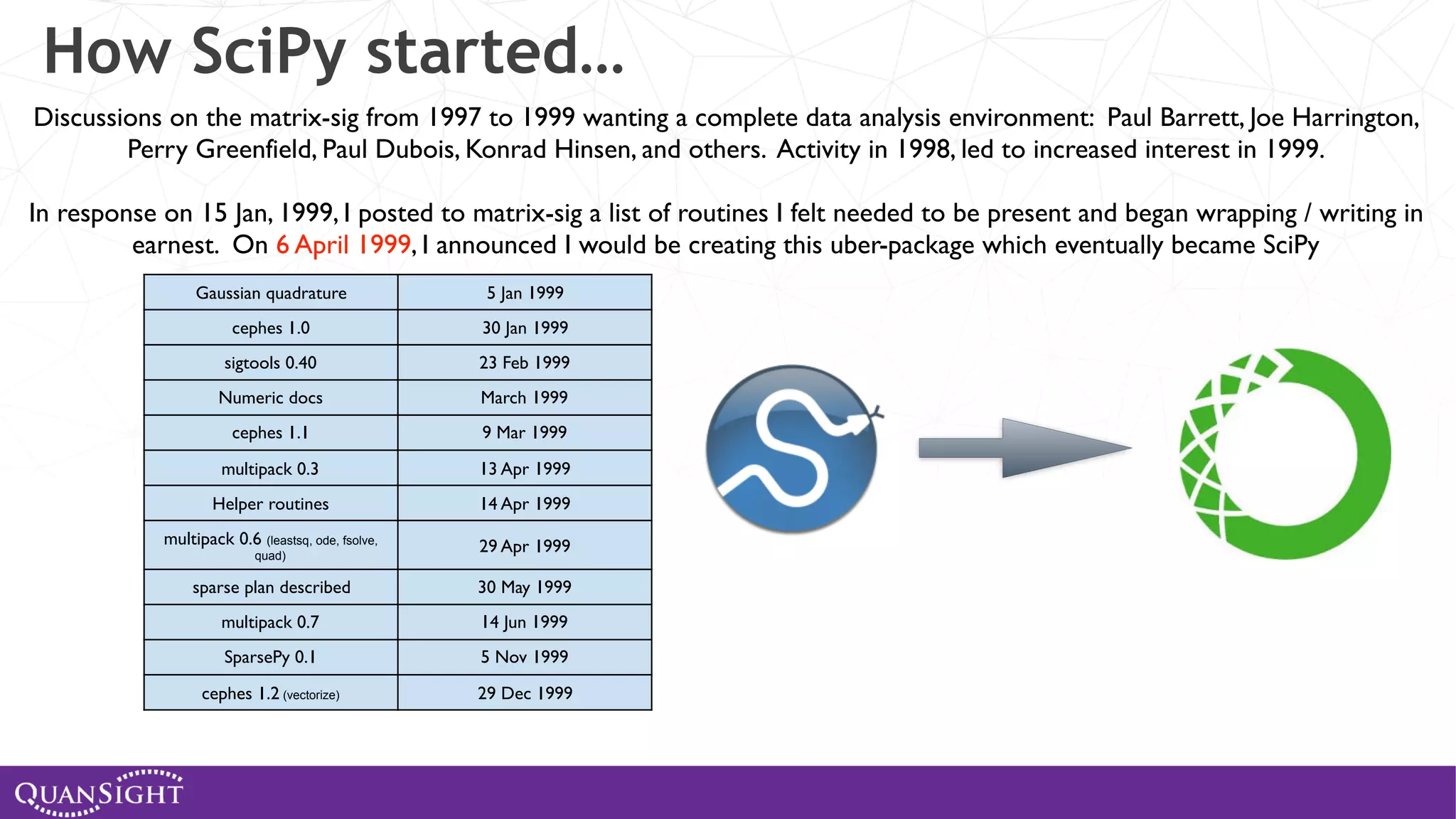 How SciPy started...

Discussions on the matrix-sig from 1997 to 1999 wanting a complete data analysis environment: Paul Barrett, Joe Harrington, Perry Greenfield, Paul Dubois, Konrad Hinsen, and others. Activity in 1998, led to increased interest in 1999.

In response on 15 Jan, 1999, I posted to matrix-sig a list of routines I felt needed to be present and began wrapping / writing in earnest. On 6 April 1999, I announced I would be creating this uber-package which eventually became SciPy

| Gaussian quadrature | 5 Jan 1999 |
|---|---|
| cephes 1.0 | 30 Jan 1999 |
| sigtools 0.40 | 23 Feb 1999 |
| Numeric docs | March 1999 |
| cephes 1.1 | 9 Mar 1999 |
| multipack 0.3 | 13 Apr 1999 |
| Helper routines | 14 Apr 1999 |
| multipack 0.6 (leastsq, ode, fsolve, quad) | 29 Apr 1999 |
| sparse plan described | 30 May 1999 |
| multipack 0.7 | 14 Jun 1999 |
| SparsePy 0.1 | 5 Nov 1999 |
| cephes 1.2 (vectorize) | 29 Dec 1999 |

QUANSIGHT